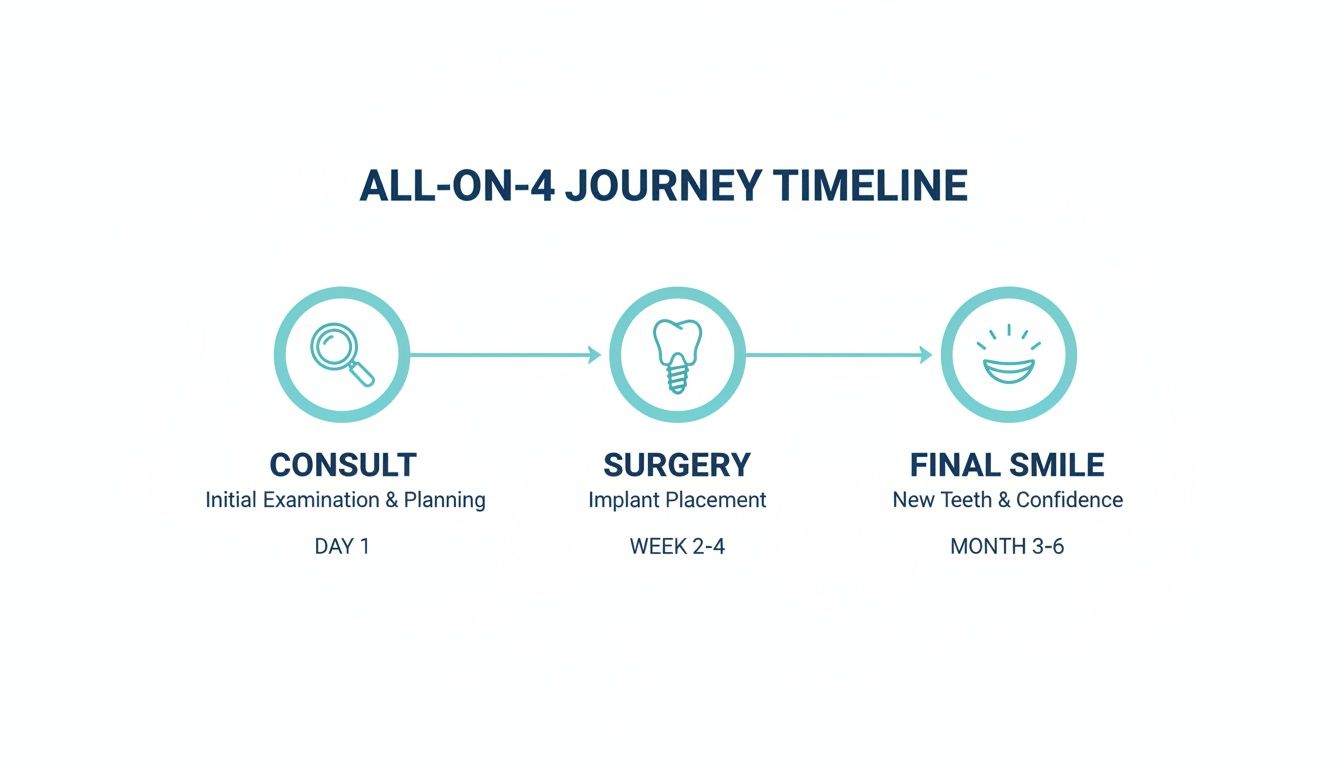 ALL-ON-4 JOURNEY TIMELINE

CONSULT
Initial Examination & Planning
DAY 1

SURGERY
Implant Placement
WEEK 2-4

FINAL SMILE
New Teeth & Confidence
MONTH 3-6